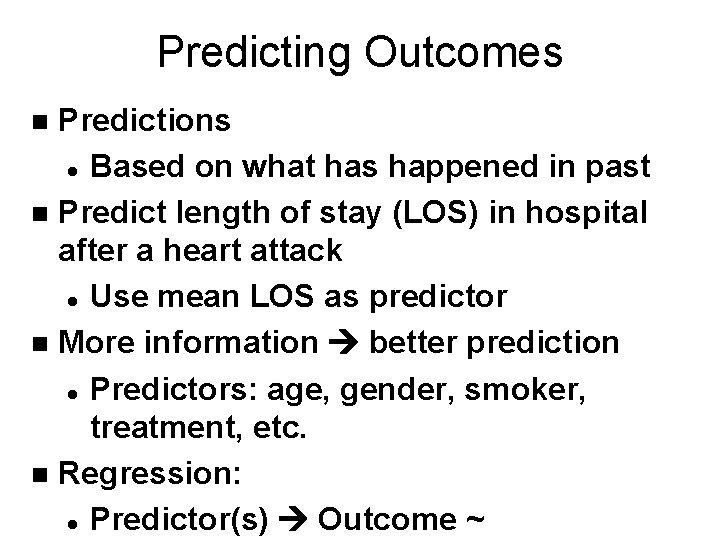 Predicting Outcomes

■ Predictions
• Based on what has happened in past
■ Predict length of stay (LOS) in hospital after a heart attack
• Use mean LOS as predictor
■ More information → better prediction
• Predictors: age, gender, smoker, treatment, etc.
■ Regression:
• Predictor(s) → Outcome ~